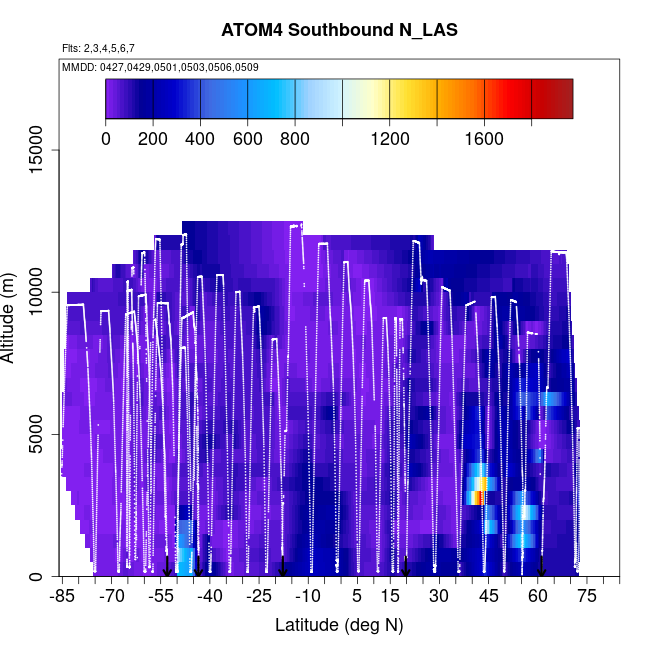 ATOM4 Southbound N_LAS

Flts: 2,3,4,5,6,7
MMDD: 0427,0429,0501,0503,0506,0509

0 200 400 600 800 1200 1600

Altitude (m)
0
5000
10000
15000

-85 -70 -55 -40 -25 -10 5 15 30 45 60 75

Latitude (deg N)